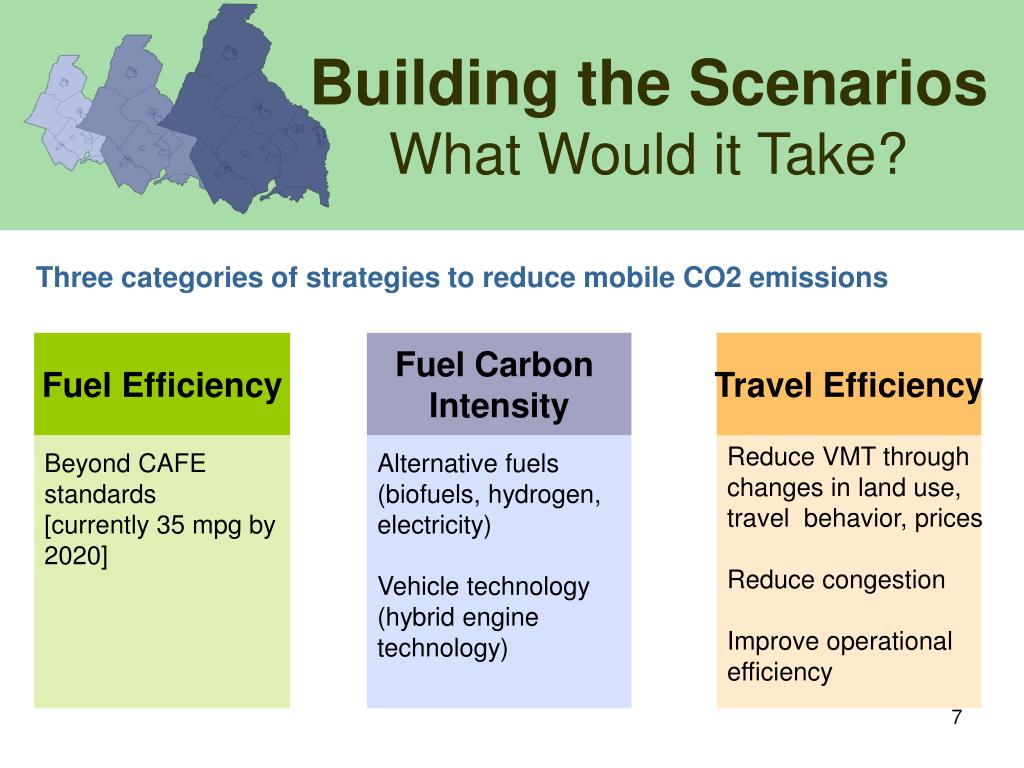 Building the Scenarios
What Would it Take?

Three categories of strategies to reduce mobile CO2 emissions

Fuel Efficiency

Beyond CAFE standards [currently 35 mpg by 2020]

Fuel Carbon Intensity

Alternative fuels (biofuels, hydrogen, electricity)

Vehicle technology (hybrid engine technology)

Travel Efficiency

Reduce VMT through changes in land use, travel behavior, prices

Reduce congestion

Improve operational efficiency

7